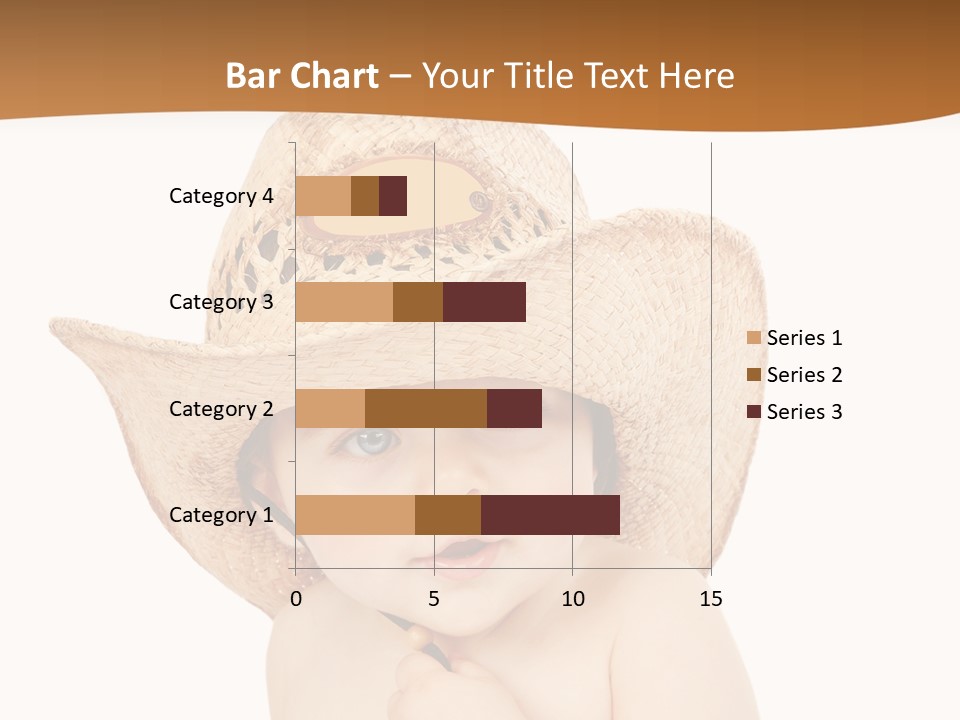 Bar Chart – Your Title Text Here

Category 4
Category 3
Category 2
Category 1

0 5 10 15

Series 1
Series 2
Series 3